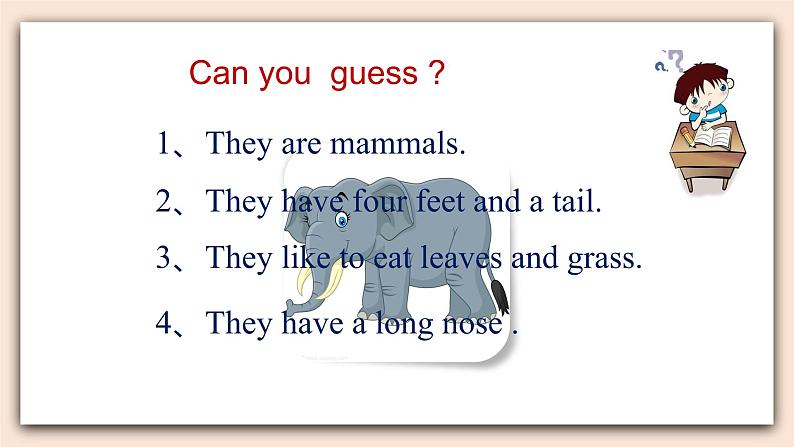 Can you guess ?

1、They are mammals.

2、They have four feet and a tail.

3、They like to eat leaves and grass.

4、They have a long nose .